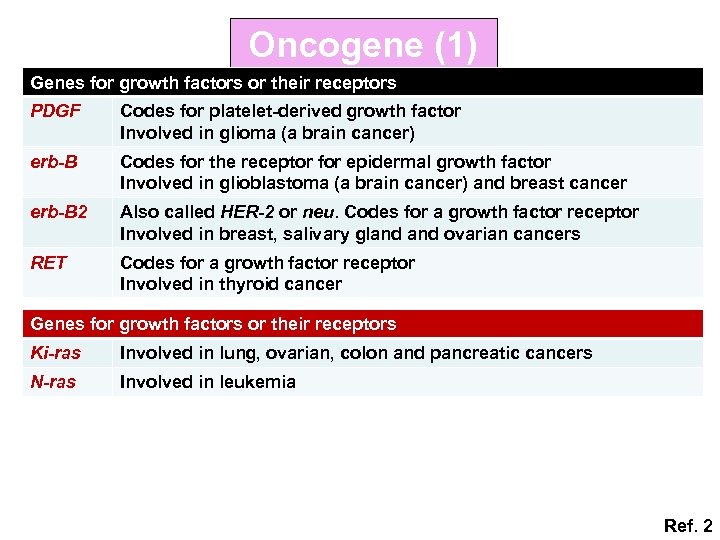 Oncogene (1)

| Genes for growth factors or their receptors | |
|---|---|
| PDGF | Codes for platelet-derived growth factor Involved in glioma (a brain cancer) |
| erb-B | Codes for the receptor for epidermal growth factor Involved in glioblastoma (a brain cancer) and breast cancer |
| erb-B2 | Also called HER-2 or neu. Codes for a growth factor receptor Involved in breast, salivary gland and ovarian cancers |
| RET | Codes for a growth factor receptor Involved in thyroid cancer |

| Genes for growth factors or their receptors | |
|---|---|
| Ki-ras | Involved in lung, ovarian, colon and pancreatic cancers |
| N-ras | Involved in leukemia |

Ref. 2